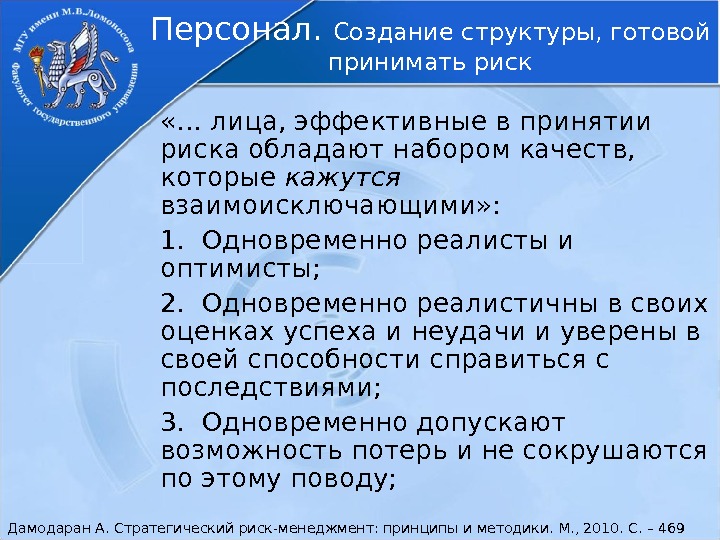 МГУ имени М.В.Ломоносова
Факультет государственного управления

Персонал. Создание структуры, готовой принимать риск

«... лица, эффективные в принятии риска обладают набором качеств, которые кажутся взаимоисключающими»:

1. Одновременно реалисты и оптимисты;

2. Одновременно реалистичны в своих оценках успеха и неудачи и уверены в своей способности справиться с последствиями;

3. Одновременно допускают возможность потерь и не сокрушаются по этому поводу;

Дамодаран А. Стратегический риск-менеджмент: принципы и методики. М., 2010. С. – 469